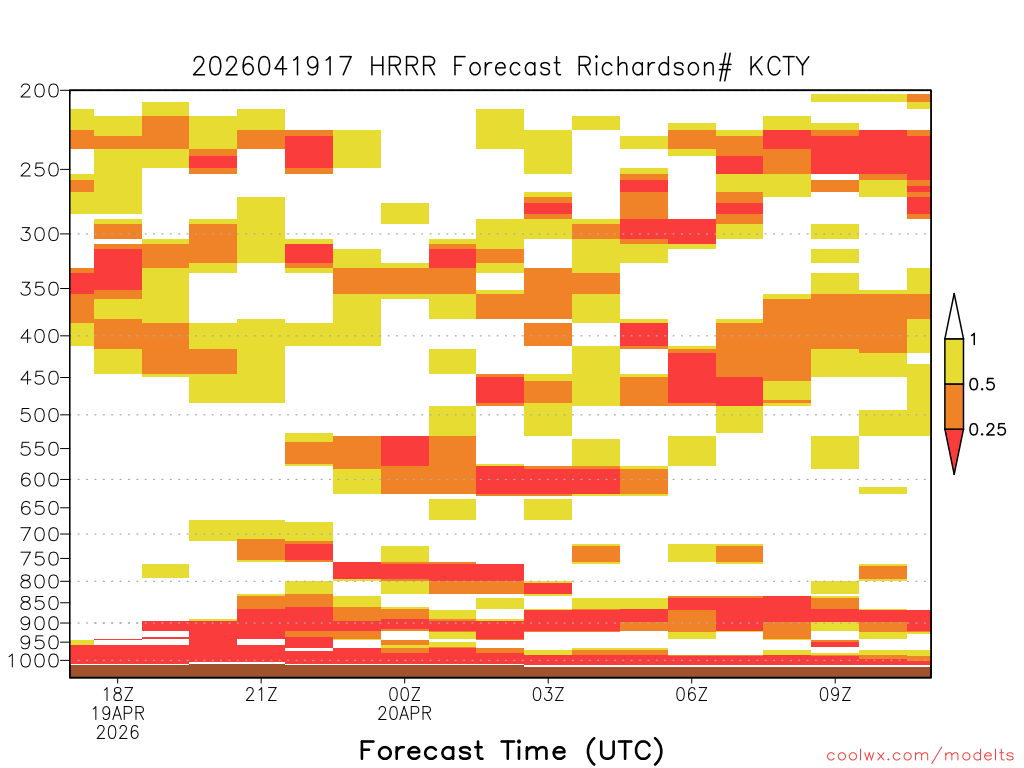 2026041917 HRRR Forecast Richardson# KCTY

200
250
300
350
400
450
500
550
600
650
700
750
800
850
900
950
1000

1
0.5
0.25

18Z
19APR
2026
21Z
00Z
20APR
03Z
06Z
09Z

Forecast Time (UTC)

coolwx.com/modelts